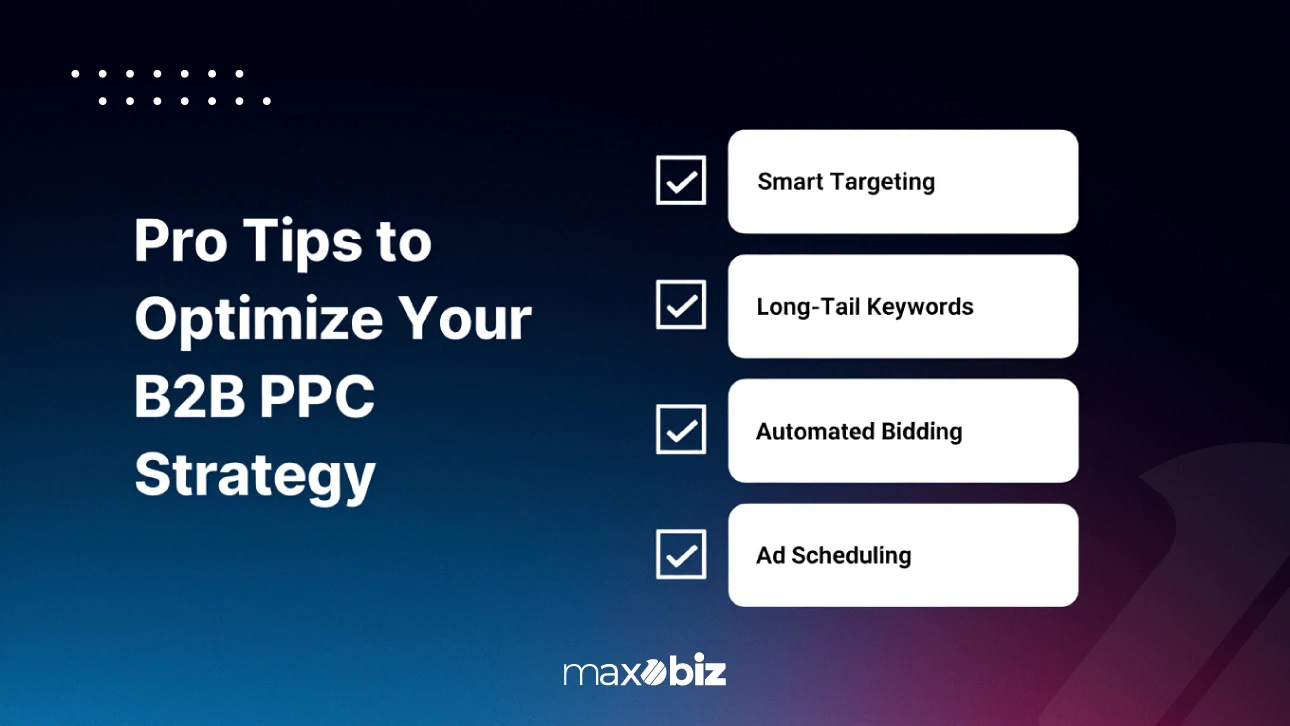 Pro Tips to Optimize Your B2B PPC Strategy

Smart Targeting

Long-Tail Keywords

Automated Bidding

Ad Scheduling

maxobiz